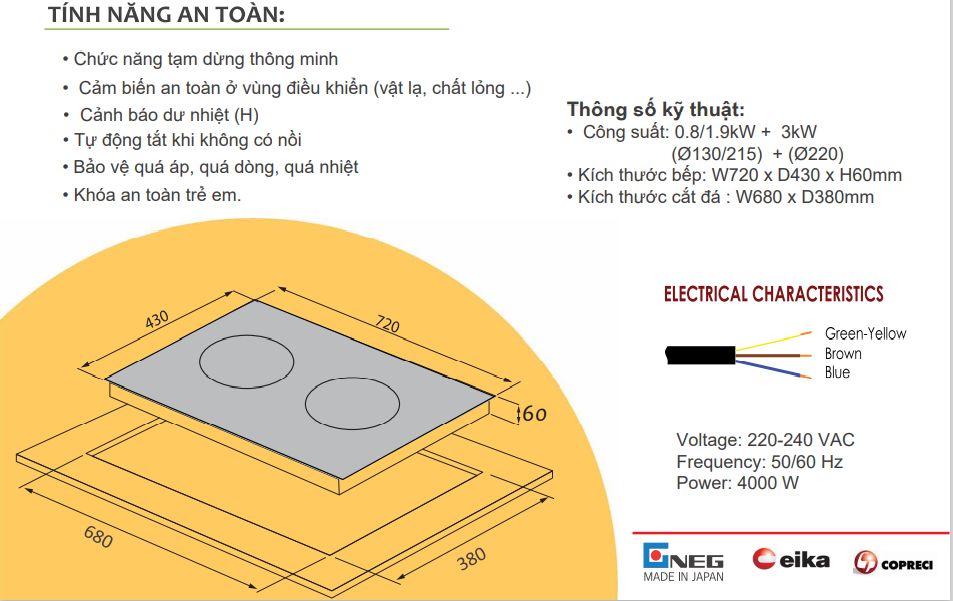 TÍNH NĂNG AN TOÀN:

• Chức năng tạm dừng thông minh
• Cảm biến an toàn ở vùng điều khiển (vật lạ, chất lỏng ...)
• Cảnh báo dư nhiệt (H)
• Tự động tắt khi không có nồi
• Bảo vệ quá áp, quá dòng, quá nhiệt
• Khóa an toàn trẻ em.

Thông số kỹ thuật:
• Công suất: 0.8/1.9kW + 3kW (Ø130/215) + (Ø220)
• Kích thước bếp: W720 x D430 x H60mm
• Kích thước cắt đá : W680 x D380mm

430
720
60
680
380

ELECTRICAL CHARACTERISTICS

Green-Yellow
Brown
Blue

Voltage: 220-240 VAC
Frequency: 50/60 Hz
Power: 4000 W

NEG
MADE IN JAPAN
eika
COPRECI